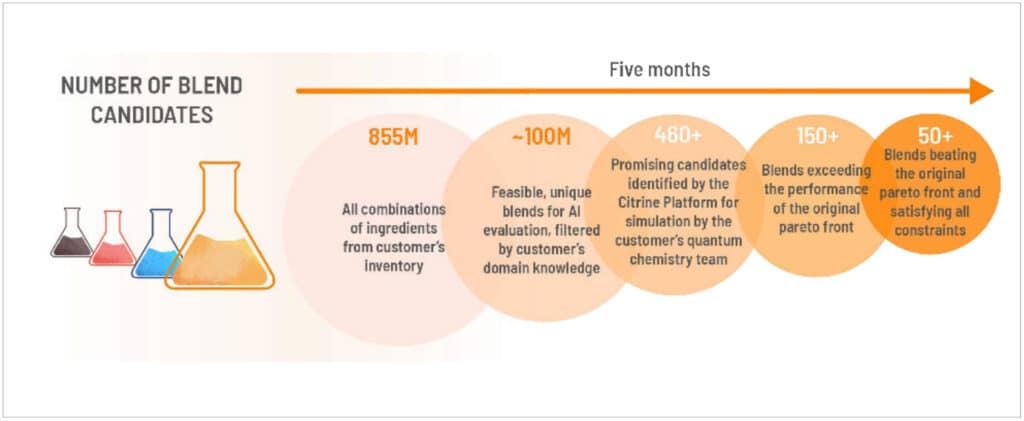 NUMBER OF BLEND CANDIDATES

Five months

855M

All combinations of ingredients from customer's inventory

~100M

Feasible, unique blends for AI evaluation, filtered by customer's domain knowledge

460+

Promising candidates identified by the Citrine Platform for simulation by the customer's quantum chemistry team

150+

Blends exceeding the performance of the original pareto front

50+

Blends beating the original pareto front and satisfying all constraints